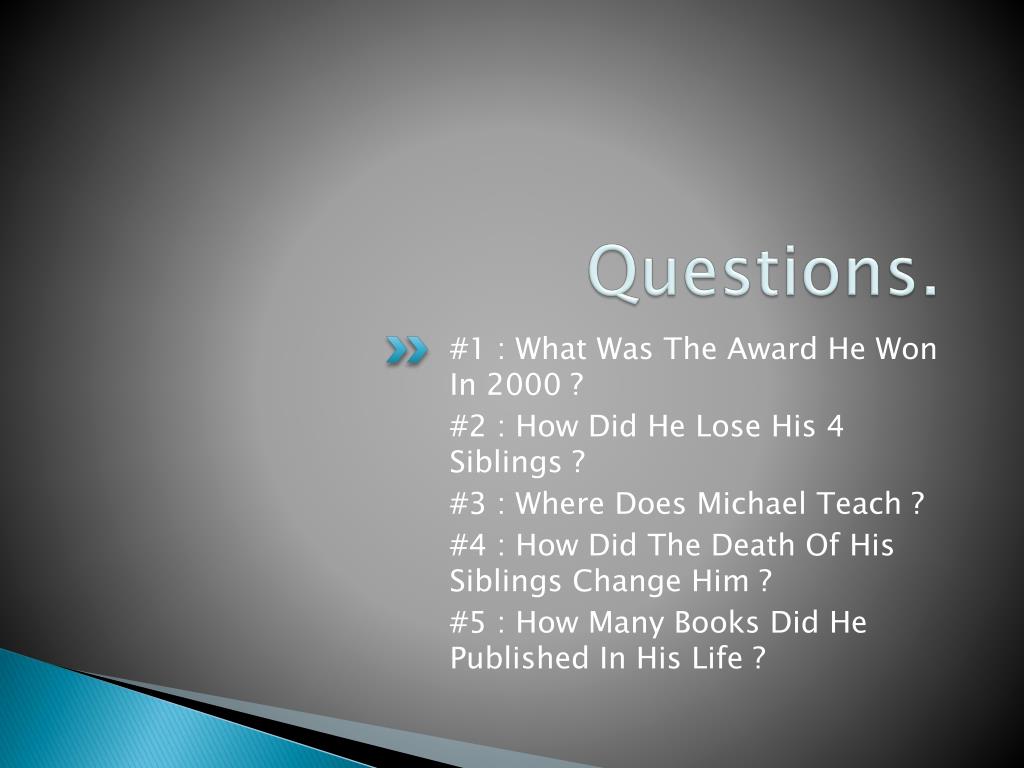 Questions.

#1 : What Was The Award He Won In 2000 ?

#2 : How Did He Lose His 4 Siblings ?

#3 : Where Does Michael Teach ?

#4 : How Did The Death Of His Siblings Change Him ?

#5 : How Many Books Did He Published In His Life ?